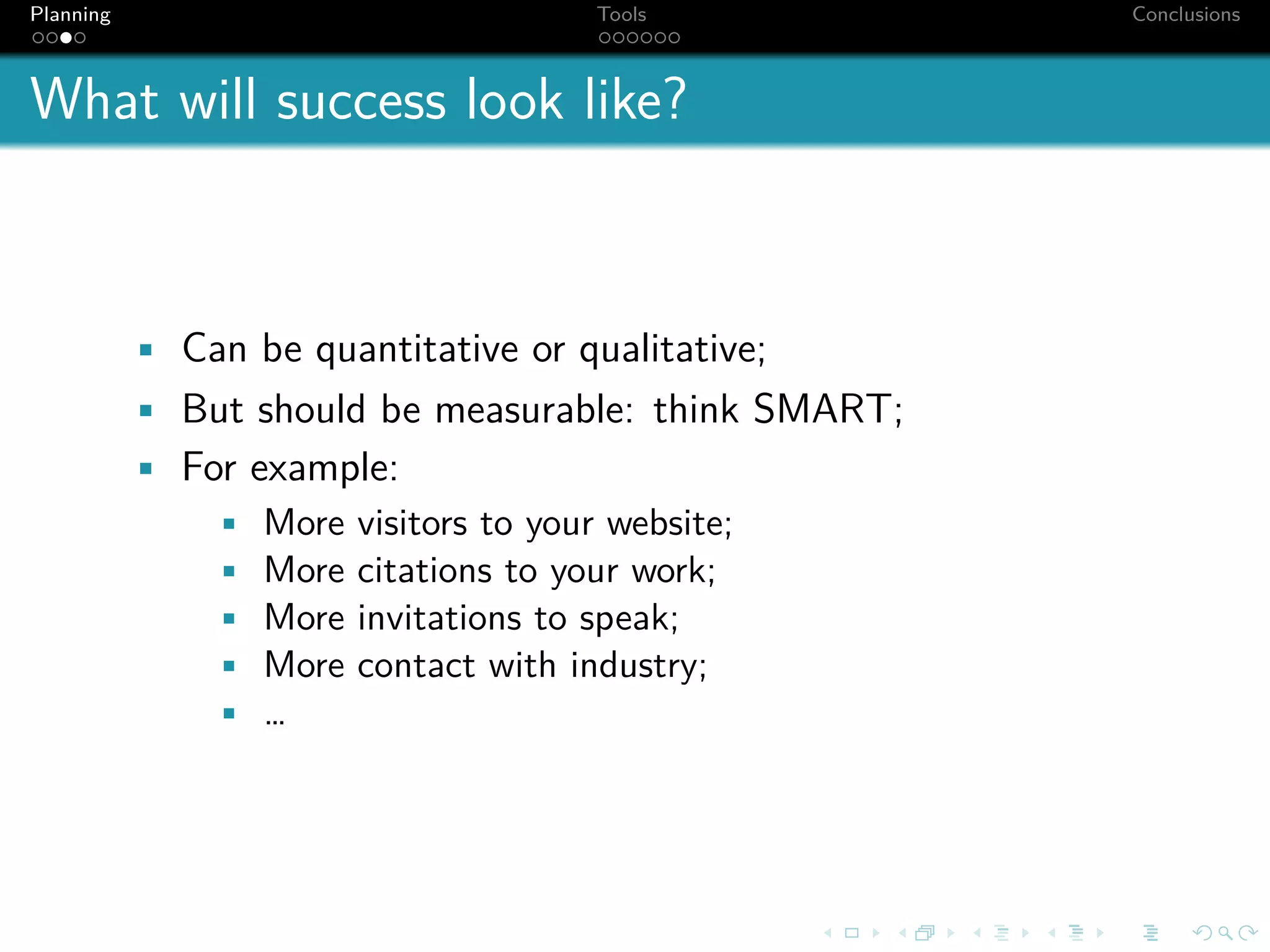 Planning Tools Conclusions

What will success look like?

- Can be quantitative or qualitative;
- But should be measurable: think SMART;
- For example:
  - More visitors to your website;
  - More citations to your work;
  - More invitations to speak;
  - More contact with industry;
  - ...